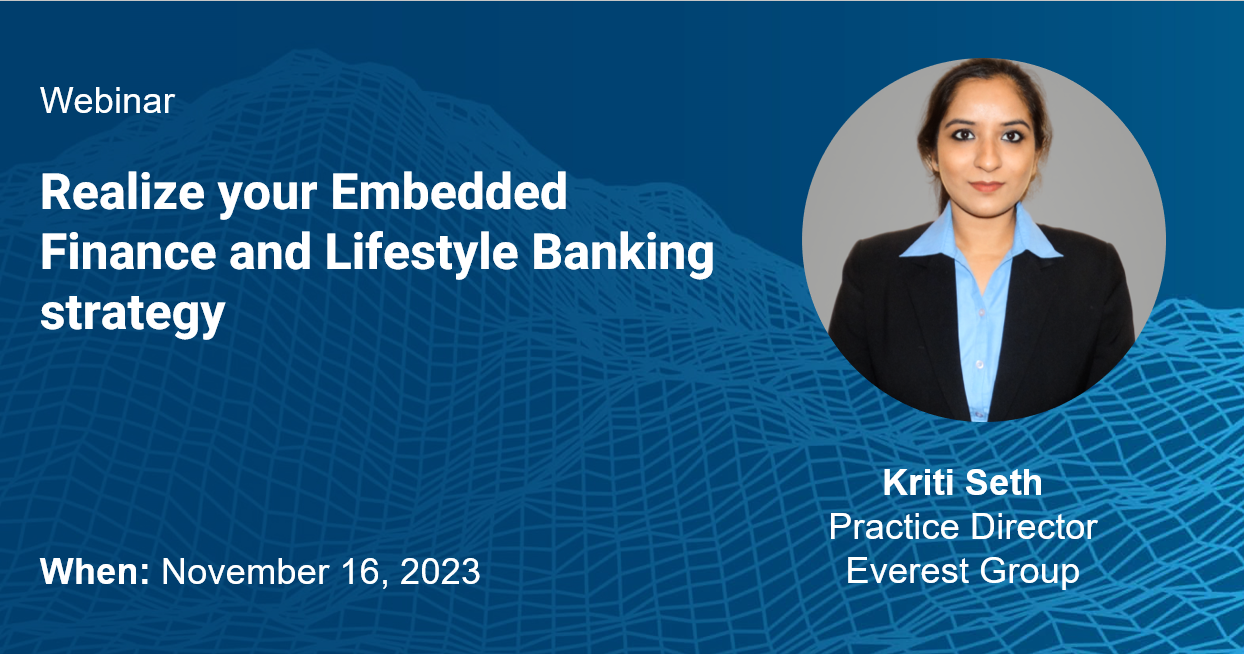 Webinar

Realize your Embedded Finance and Lifestyle Banking strategy

When: November 16, 2023

Kriti Seth
Practice Director
Everest Group